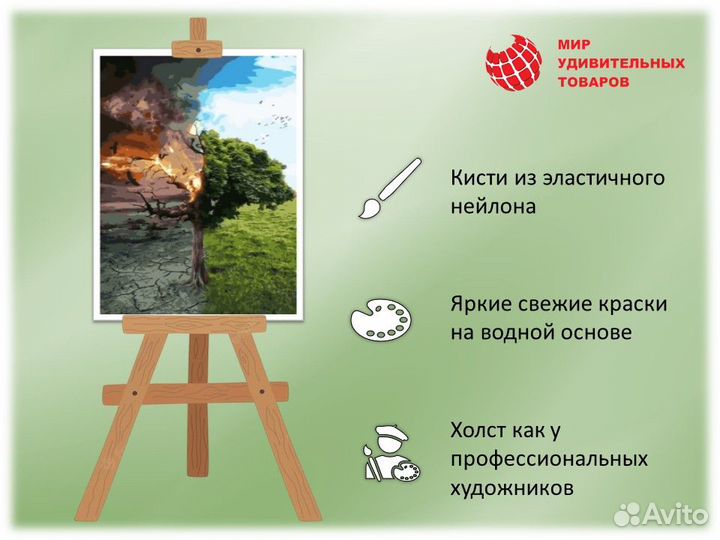 МИР
УДИВИТЕЛЬНЫХ
ТОВАРОВ

Кисти из эластичного нейлона

Яркие свежие краски на водной основе

Холст как у профессиональных художников

Avito